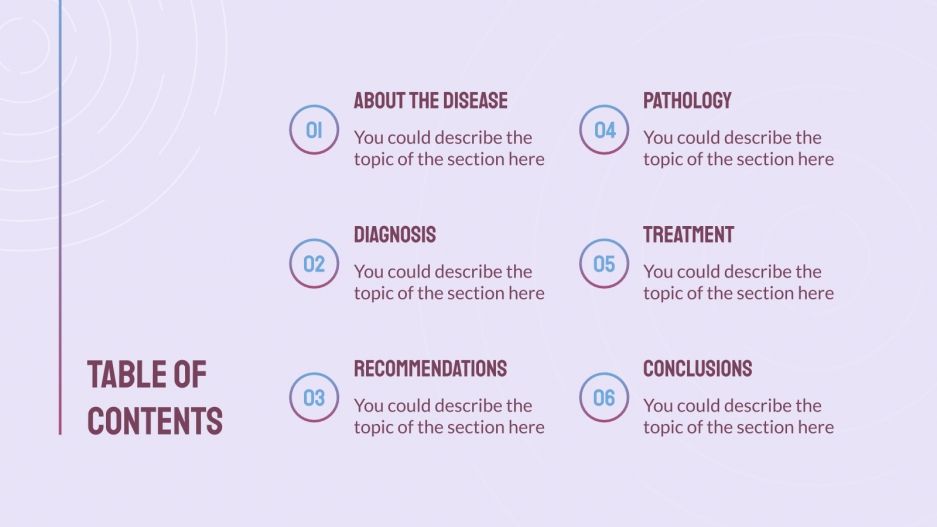 TABLE OF CONTENTS

01
ABOUT THE DISEASE
You could describe the topic of the section here

02
DIAGNOSIS
You could describe the topic of the section here

03
RECOMMENDATIONS
You could describe the topic of the section here

04
PATHOLOGY
You could describe the topic of the section here

05
TREATMENT
You could describe the topic of the section here

06
CONCLUSIONS
You could describe the topic of the section here